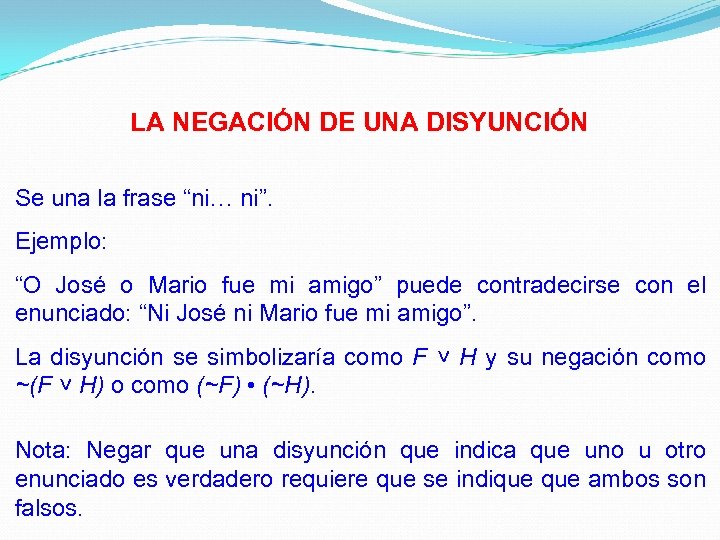 LA NEGACIÓN DE UNA DISYUNCIÓN

Se una la frase “ni… ni”.

Ejemplo:

“O José o Mario fue mi amigo” puede contradecirse con el enunciado: “Ni José ni Mario fue mi amigo”.

La disyunción se simbolizaría como $F \vee H$ y su negación como $\sim(F \vee H)$ o como $(\sim F) \bullet (\sim H)$.

Nota: Negar que una disyunción que indica que uno u otro enunciado es verdadero requiere que se indique que ambos son falsos.